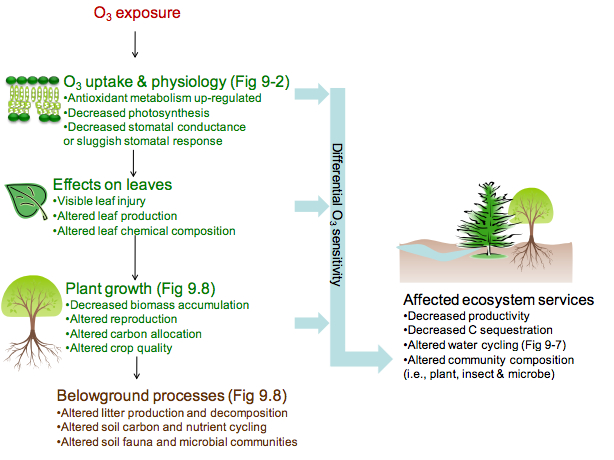 $O_3$ exposure

$O_3$ uptake & physiology (Fig 9-2)
•Antioxidant metabolism up-regulated
•Decreased photosynthesis
•Decreased stomatal conductance or sluggish stomatal response

Effects on leaves
•Visible leaf injury
•Altered leaf production
•Altered leaf chemical composition

Plant growth (Fig 9.8)
•Decreased biomass accumulation
•Altered reproduction
•Altered carbon allocation
•Altered crop quality

Belowground processes (Fig 9.8)
•Altered litter production and decomposition
•Altered soil carbon and nutrient cycling
•Altered soil fauna and microbial communities

Differential $O_3$ sensitivity

Affected ecosystem services
•Decreased productivity
•Decreased C sequestration
•Altered water cycling (Fig 9-7)
•Altered community composition (i.e., plant, insect & microbe)